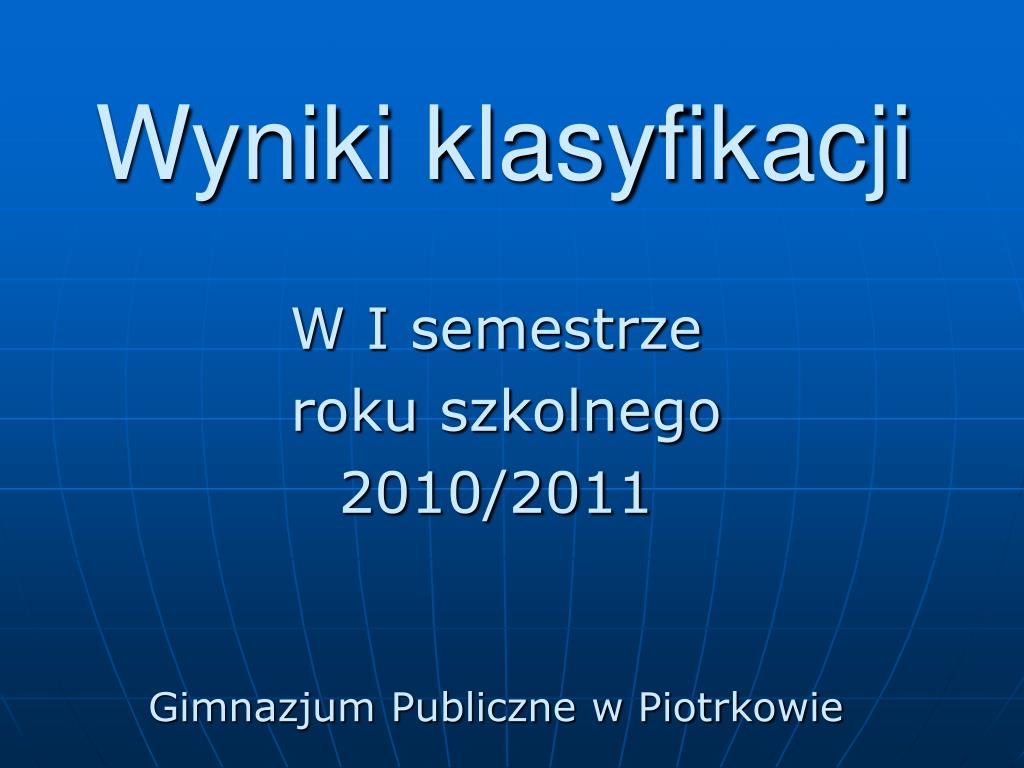 Wyniki klasyfikacji

W I semestrze
roku szkolnego
2010/2011

Gimnazjum Publiczne w Piotrkowie